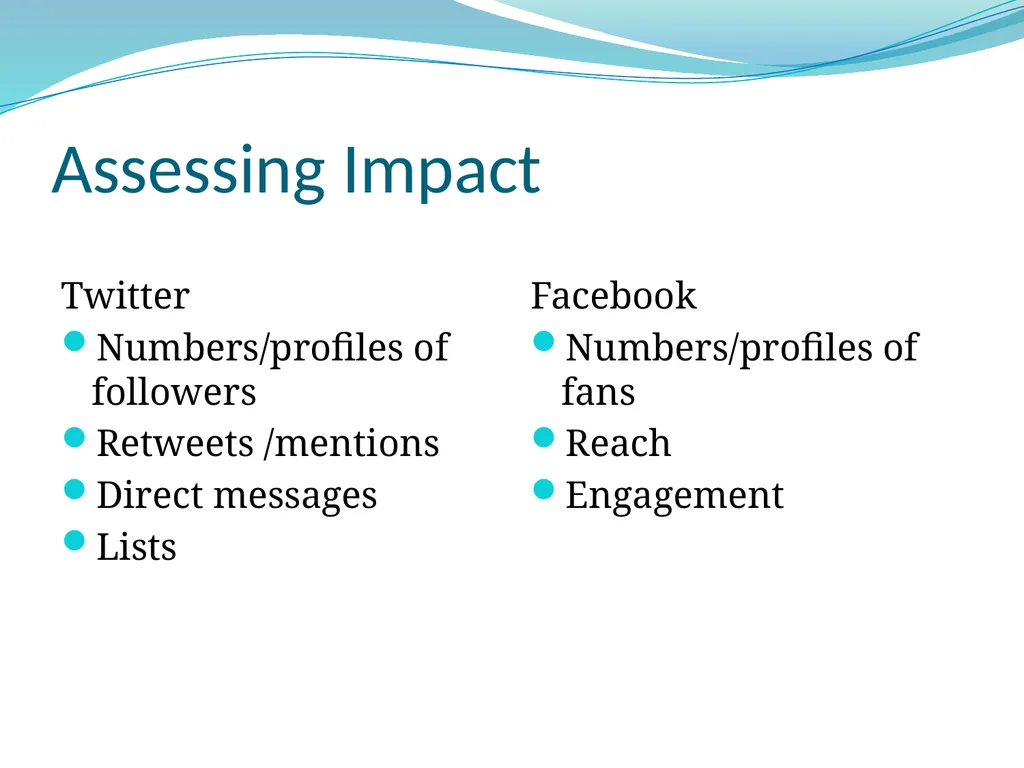 Assessing Impact

Twitter
- Numbers/profiles of followers
- Retweets /mentions
- Direct messages
- Lists

Facebook
- Numbers/profiles of fans
- Reach
- Engagement